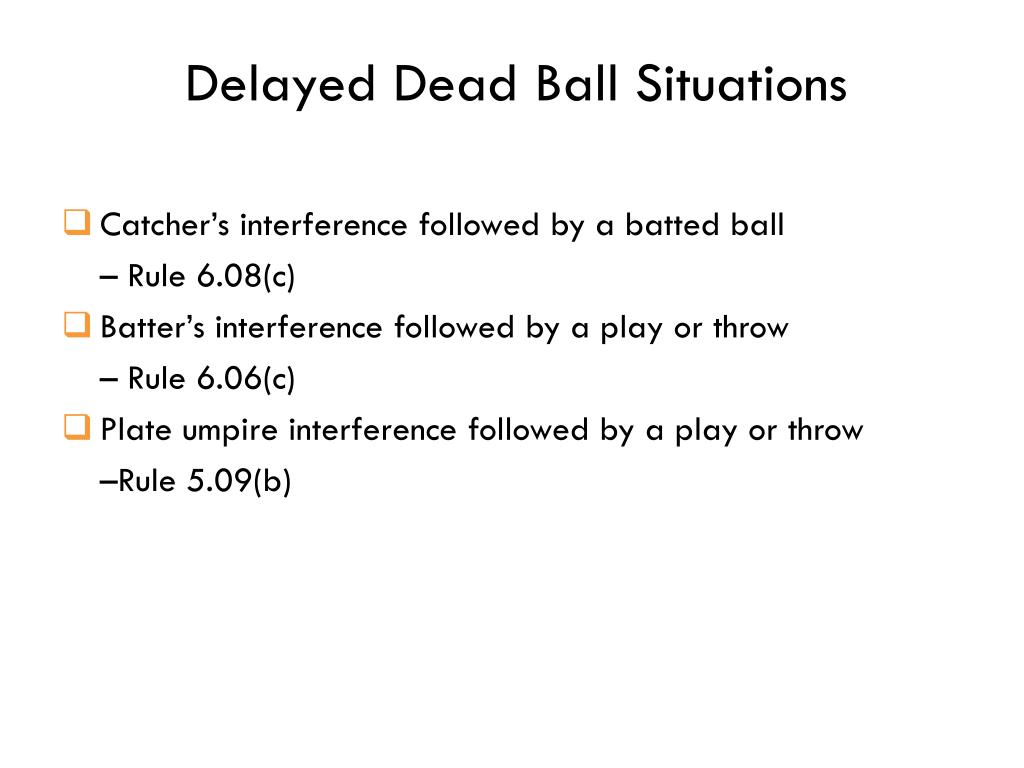 Delayed Dead Ball Situations

Catcher’s interference followed by a batted ball – Rule 6.08(c)

Batter’s interference followed by a play or throw – Rule 6.06(c)

Plate umpire interference followed by a play or throw –Rule 5.09(b)